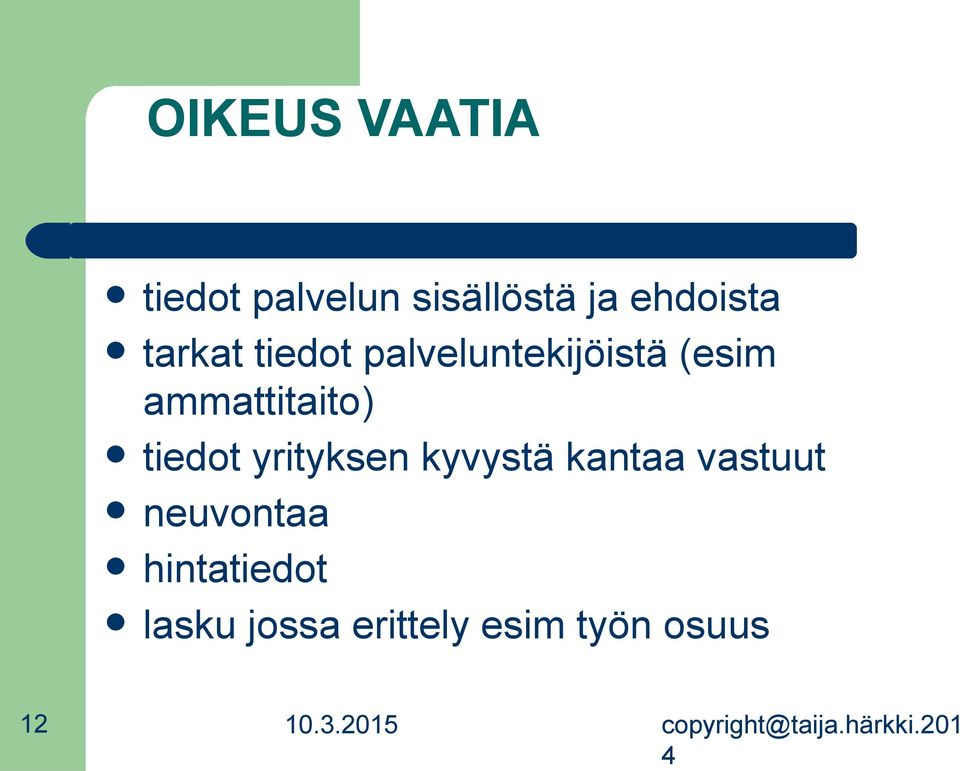 OIKEUS VAATIA

- tiedot palvelun sisällöstä ja ehdoista
- tarkat tiedot palveluntekijöistä (esim ammattitaito)
- tiedot yrityksen kyvystä kantaa vastuut
- neuvontaa
- hintatiedot
- lasku jossa erittely esim työn osuus

12

10.3.2015

copyright@taija.härkki.2014